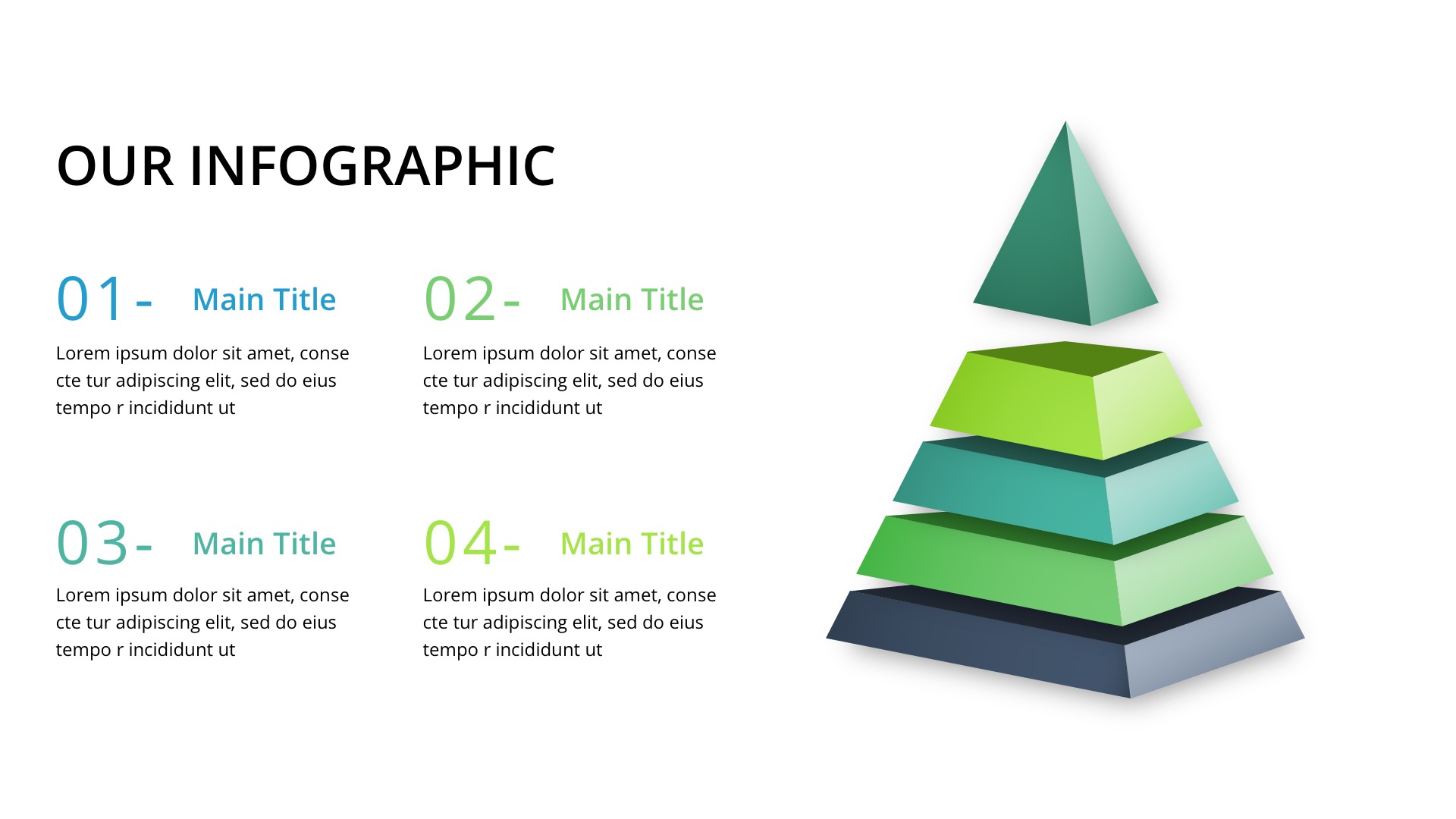 OUR INFOGRAPHIC

01- Main Title

Lorem ipsum dolor sit amet, conse cte tur adipiscing elit, sed do eius tempo r incididunt ut

02- Main Title

Lorem ipsum dolor sit amet, conse cte tur adipiscing elit, sed do eius tempo r incididunt ut

03- Main Title

Lorem ipsum dolor sit amet, conse cte tur adipiscing elit, sed do eius tempo r incididunt ut

04- Main Title

Lorem ipsum dolor sit amet, conse cte tur adipiscing elit, sed do eius tempo r incididunt ut